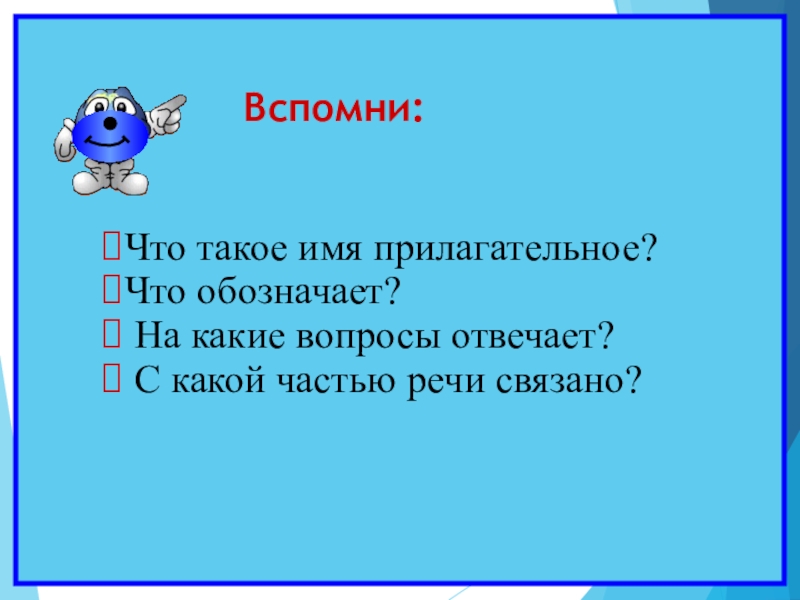 Вспомни:

Что такое имя прилагательное?
Что обозначает?
На какие вопросы отвечает?
С какой частью речи связано?